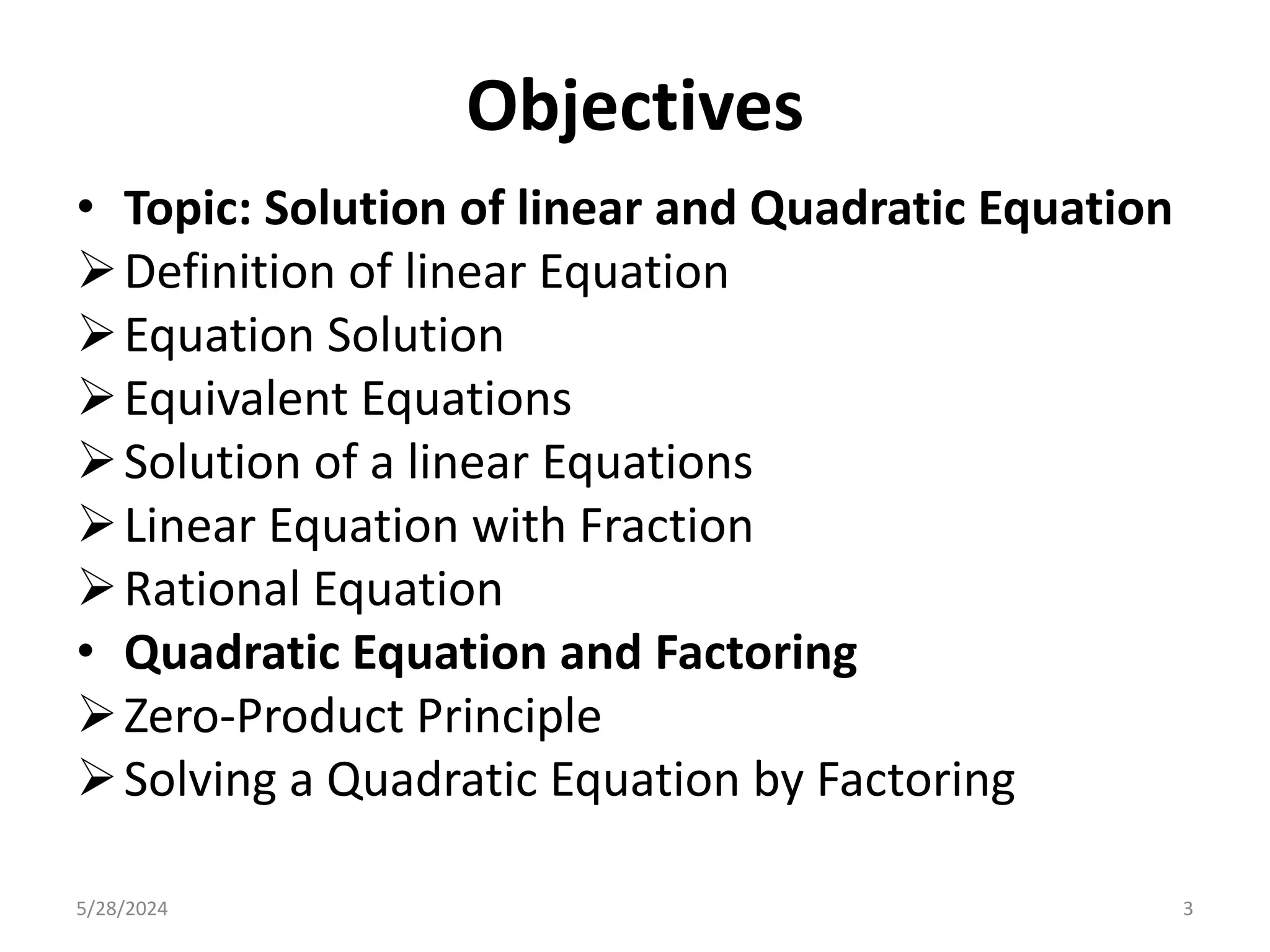 Objectives

• Topic: Solution of linear and Quadratic Equation
➢ Definition of linear Equation
➢ Equation Solution
➢ Equivalent Equations
➢ Solution of a linear Equations
➢ Linear Equation with Fraction
➢ Rational Equation
• Quadratic Equation and Factoring
➢ Zero-Product Principle
➢ Solving a Quadratic Equation by Factoring

5/28/2024

3